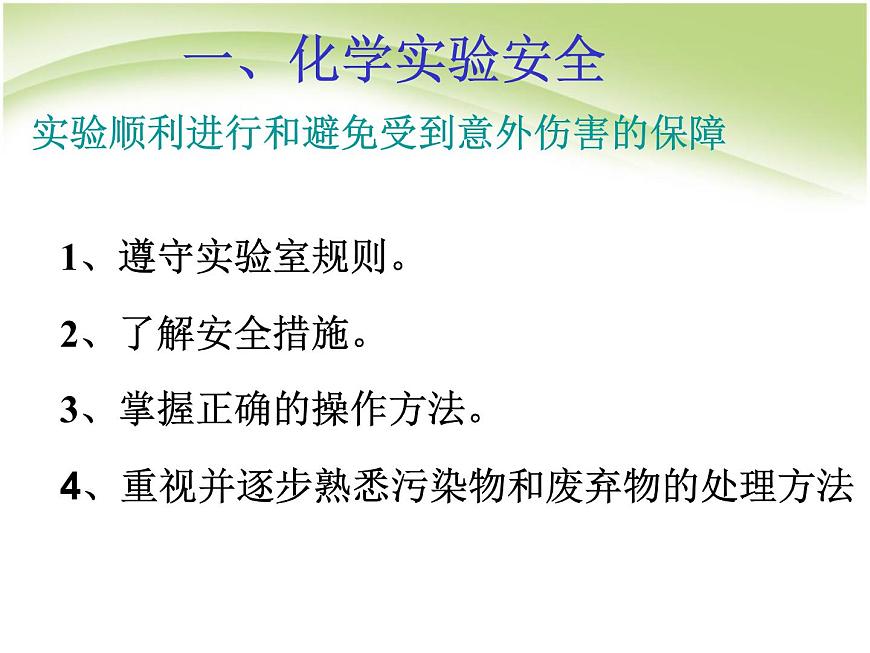 一、化学实验安全

实验顺利进行和避免受到意外伤害的保障

1、遵守实验室规则。

2、了解安全措施。

3、掌握正确的操作方法。

4、重视并逐步熟悉污染物和废弃物的处理方法